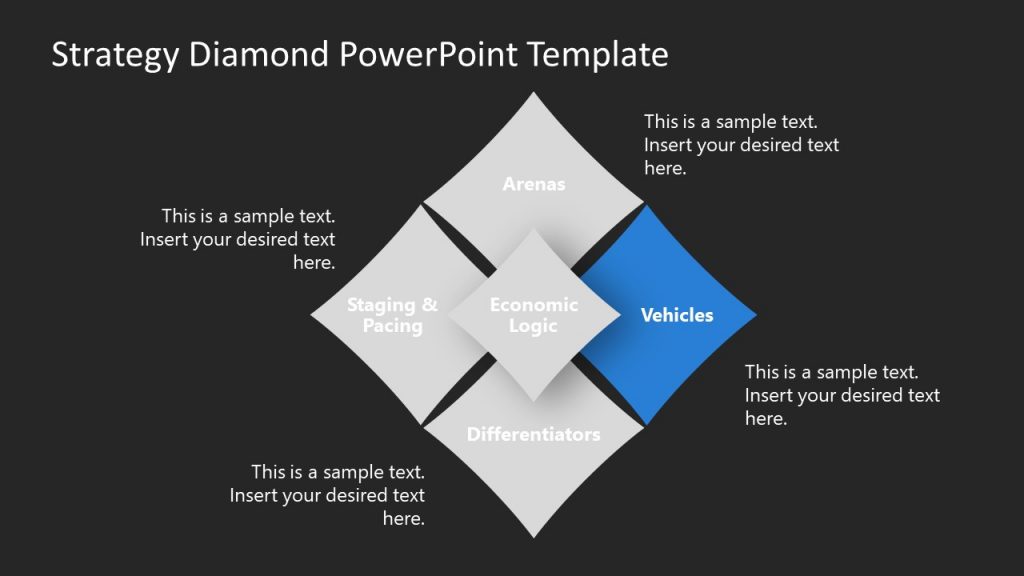 Strategy Diamond PowerPoint Template

This is a sample text. Insert your desired text here.

Arenas

This is a sample text. Insert your desired text here.

Staging & Pacing

Economic Logic

Vehicles

This is a sample text. Insert your desired text here.

Differentiators

This is a sample text. Insert your desired text here.